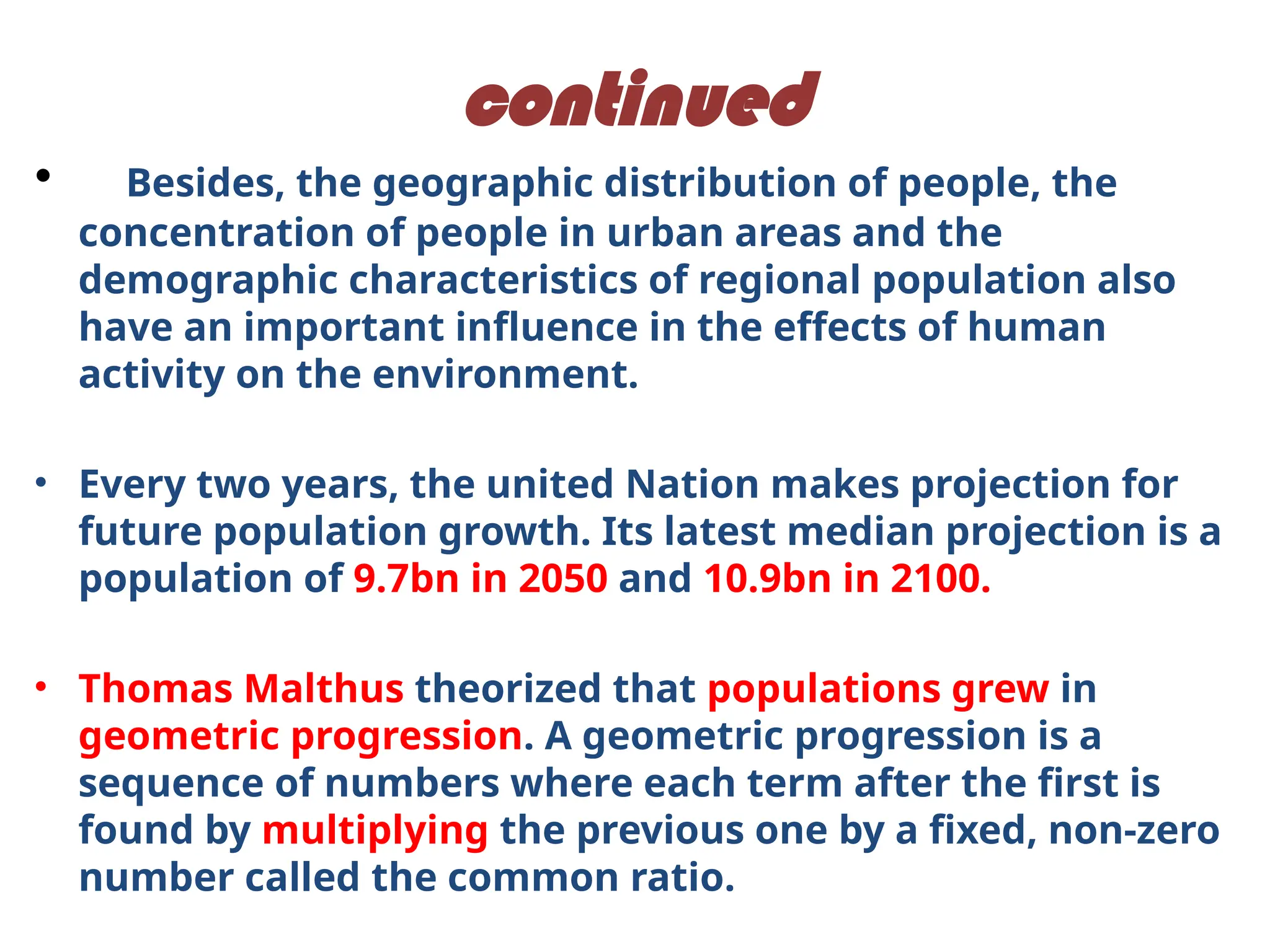 continued

• Besides, the geographic distribution of people, the concentration of people in urban areas and the demographic characteristics of regional population also have an important influence in the effects of human activity on the environment.

• Every two years, the united Nation makes projection for future population growth. Its latest median projection is a population of 9.7bn in 2050 and 10.9bn in 2100.

• Thomas Malthus theorized that populations grew in geometric progression. A geometric progression is a sequence of numbers where each term after the first is found by multiplying the previous one by a fixed, non-zero number called the common ratio.